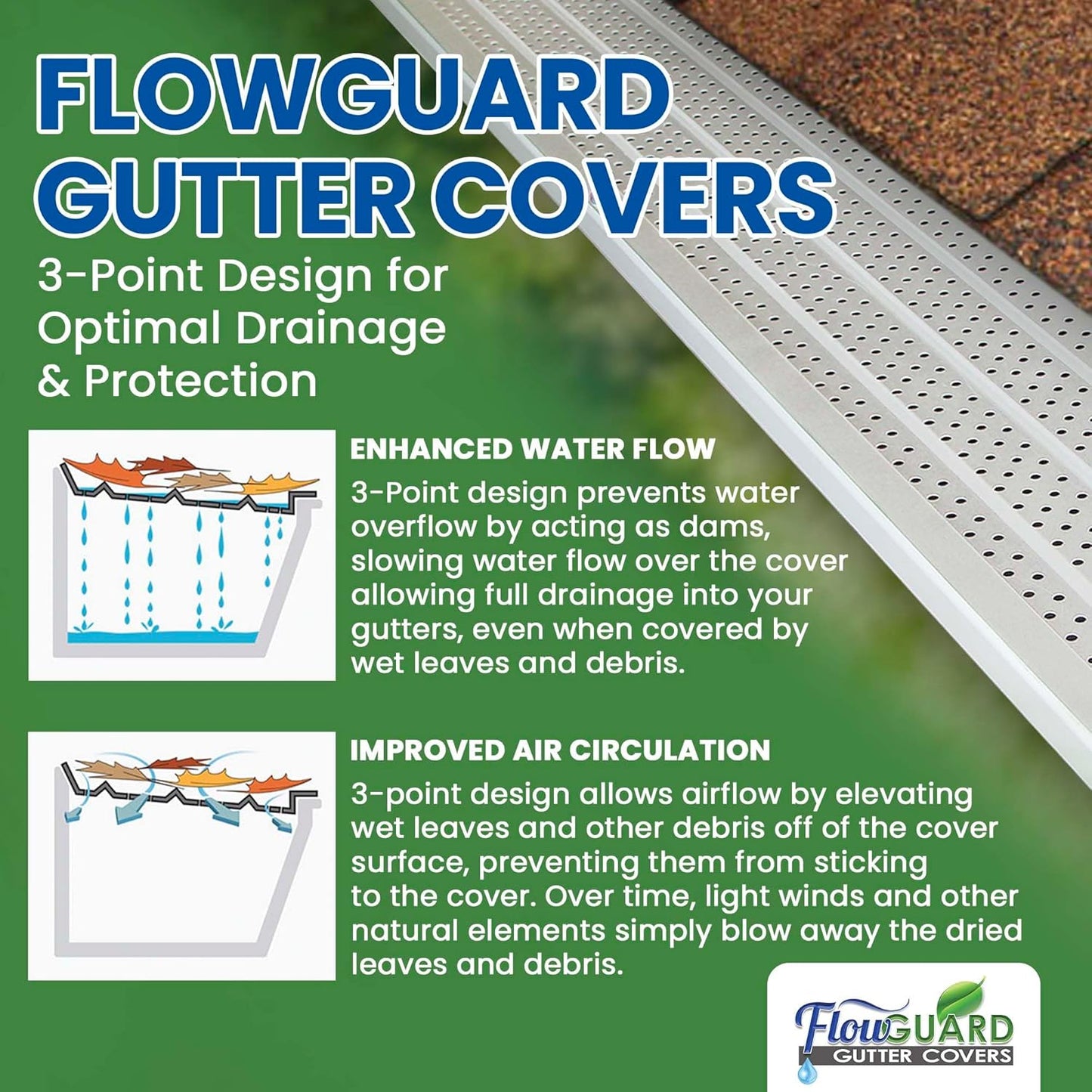 FLOWGUARD GUTTER COVERS

3-Point Design for Optimal Drainage & Protection

ENHANCED WATER FLOW

3-Point design prevents water overflow by acting as dams, slowing water flow over the cover allowing full drainage into your gutters, even when covered by wet leaves and debris.

IMPROVED AIR CIRCULATION

3-point design allows airflow by elevating wet leaves and other debris off of the cover surface, preventing them from sticking to the cover. Over time, light winds and other natural elements simply blow away the dried leaves and debris.

FlowGUARD
GUTTER COVERS